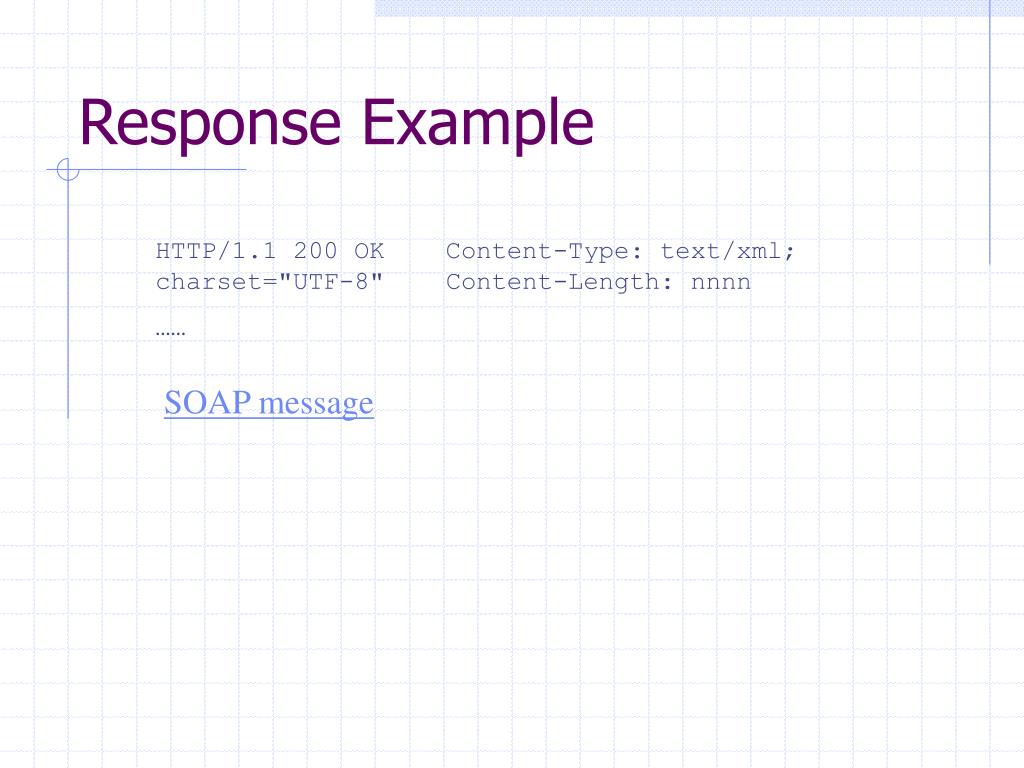 Response Example

HTTP/1.1 200 OK Content-Type: text/xml; charset="UTF-8" Content-Length: nnnn

……

SOAP message